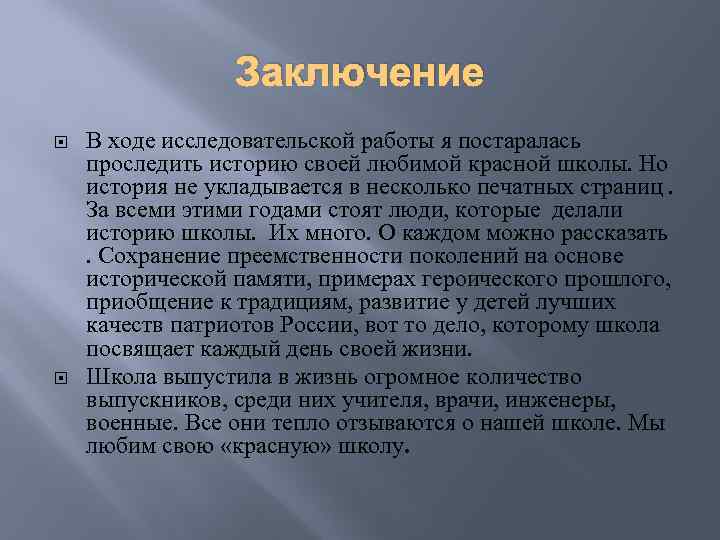 Заключение

В ходе исследовательской работы я постаралась проследить историю своей любимой красной школы. Но история не укладывается в несколько печатных страниц . За всеми этими годами стоят люди, которые делали историю школы. Их много. О каждом можно рассказать . Сохранение преемственности поколений на основе исторической памяти, примерах героического прошлого, приобщение к традициям, развитие у детей лучших качеств патриотов России, вот то дело, которому школа посвящает каждый день своей жизни.

Школа выпустила в жизнь огромное количество выпускников, среди них учителя, врачи, инженеры, военные. Все они тепло отзываются о нашей школе. Мы любим свою «красную» школу.